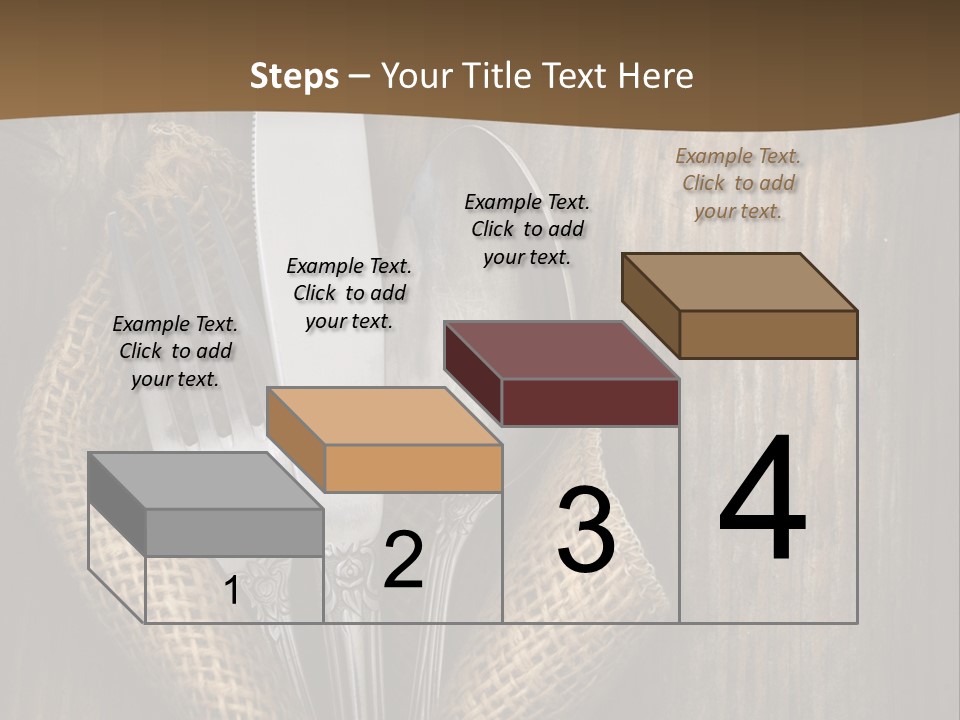 Steps – Your Title Text Here

Example Text. Click to add your text.

Example Text. Click to add your text.

Example Text. Click to add your text.

Example Text. Click to add your text.

1

2

3

4